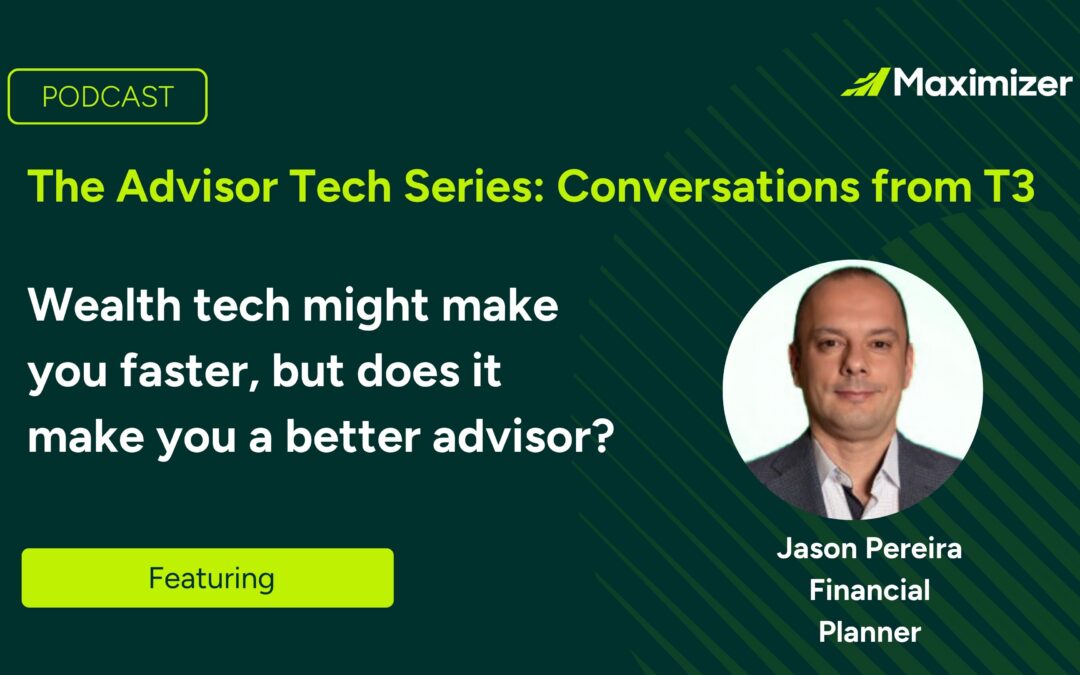 PODCAST

Maximizer

The Advisor Tech Series: Conversations from T3

Wealth tech might make you faster, but does it make you a better advisor?

Featuring

Jason Pereira
Financial
Planner